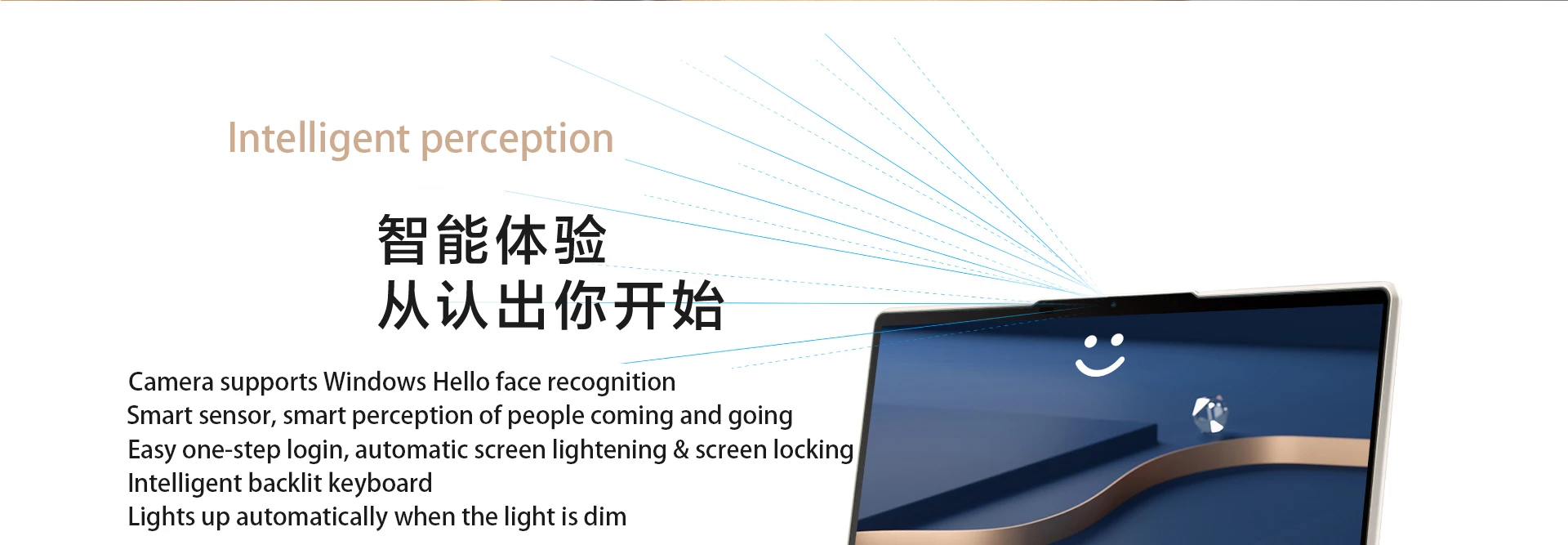 Intelligent perception

智能体验
从认出你开始

Camera supports Windows Hello face recognition
Smart sensor, smart perception of people coming and going
Easy one-step login, automatic screen lightening & screen locking
Intelligent backlit keyboard
Lights up automatically when the light is dim